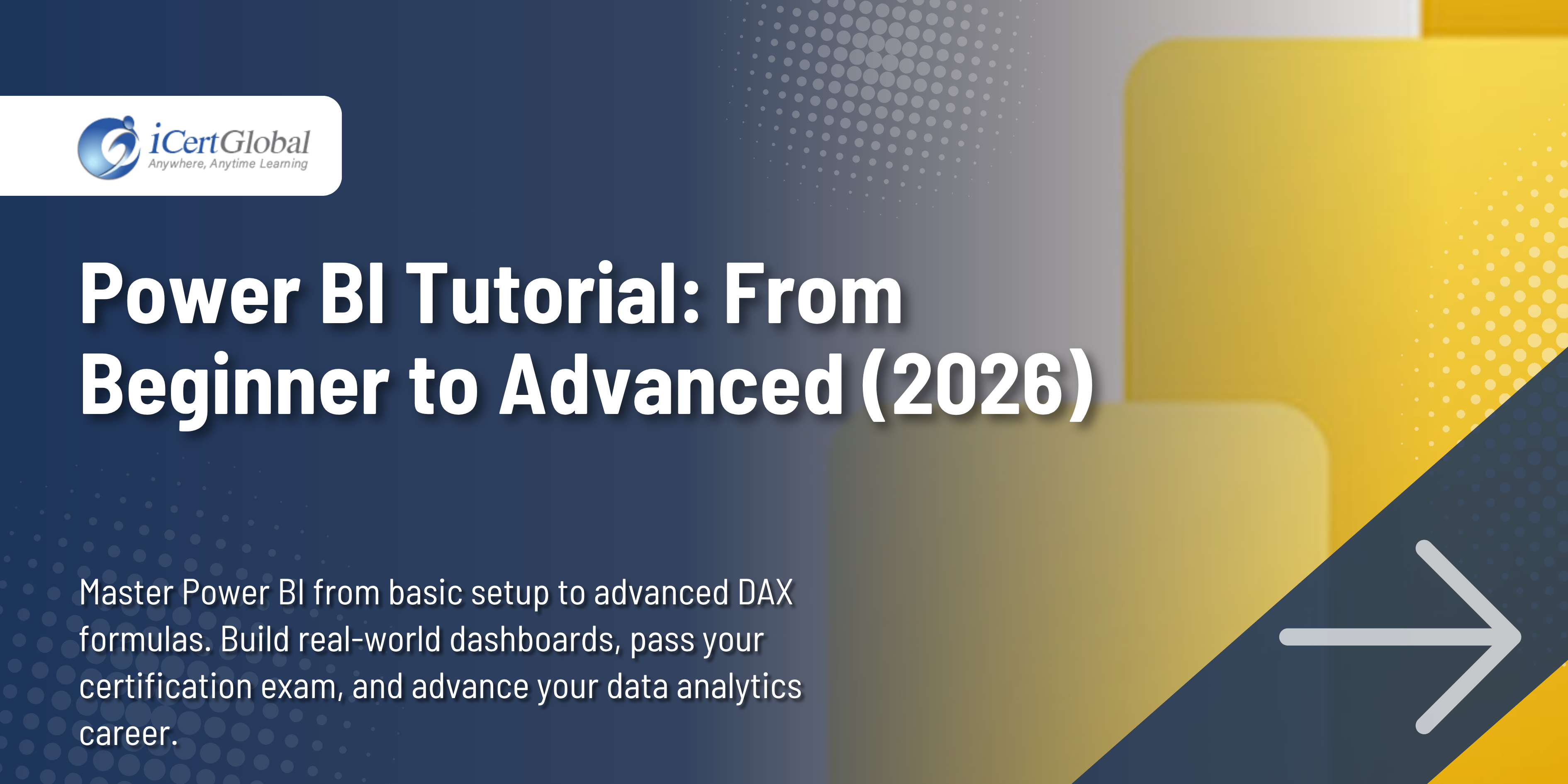 iCertGlobal
Anywhere, Anytime Learning

Power BI Tutorial: From Beginner to Advanced (2026)

Master Power BI from basic setup to advanced DAX formulas. Build real-world dashboards, pass your certification exam, and advance your data analytics career.